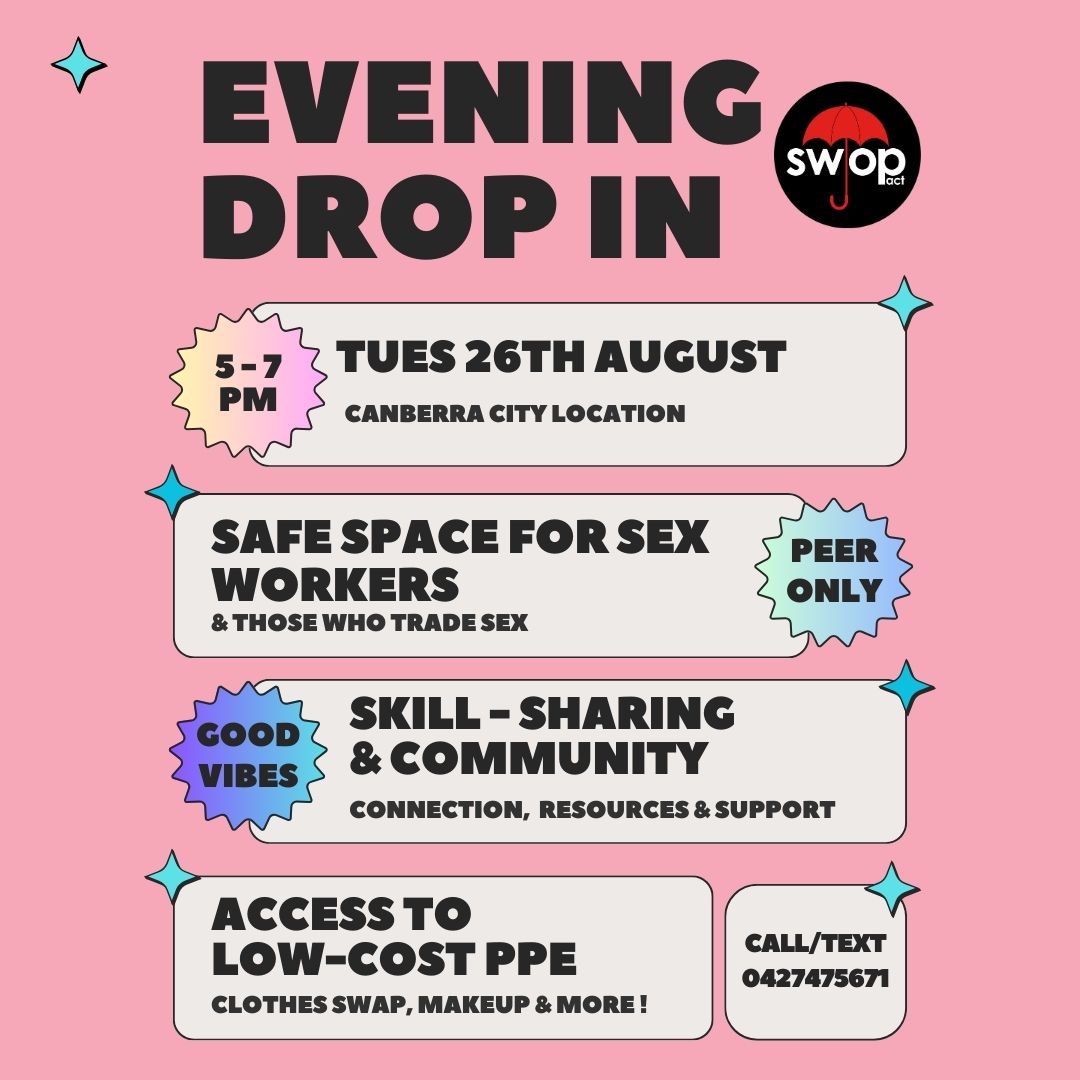 EVENING DROP IN

swop act

5 - 7 PM

TUES 26TH AUGUST

CANBERRA CITY LOCATION

SAFE SPACE FOR SEX WORKERS

& THOSE WHO TRADE SEX

PEER ONLY

GOOD VIBES

SKILL - SHARING & COMMUNITY

CONNECTION, RESOURCES & SUPPORT

ACCESS TO LOW-COST PPE

CLOTHES SWAP, MAKEUP & MORE !

CALL/TEXT 0427475671